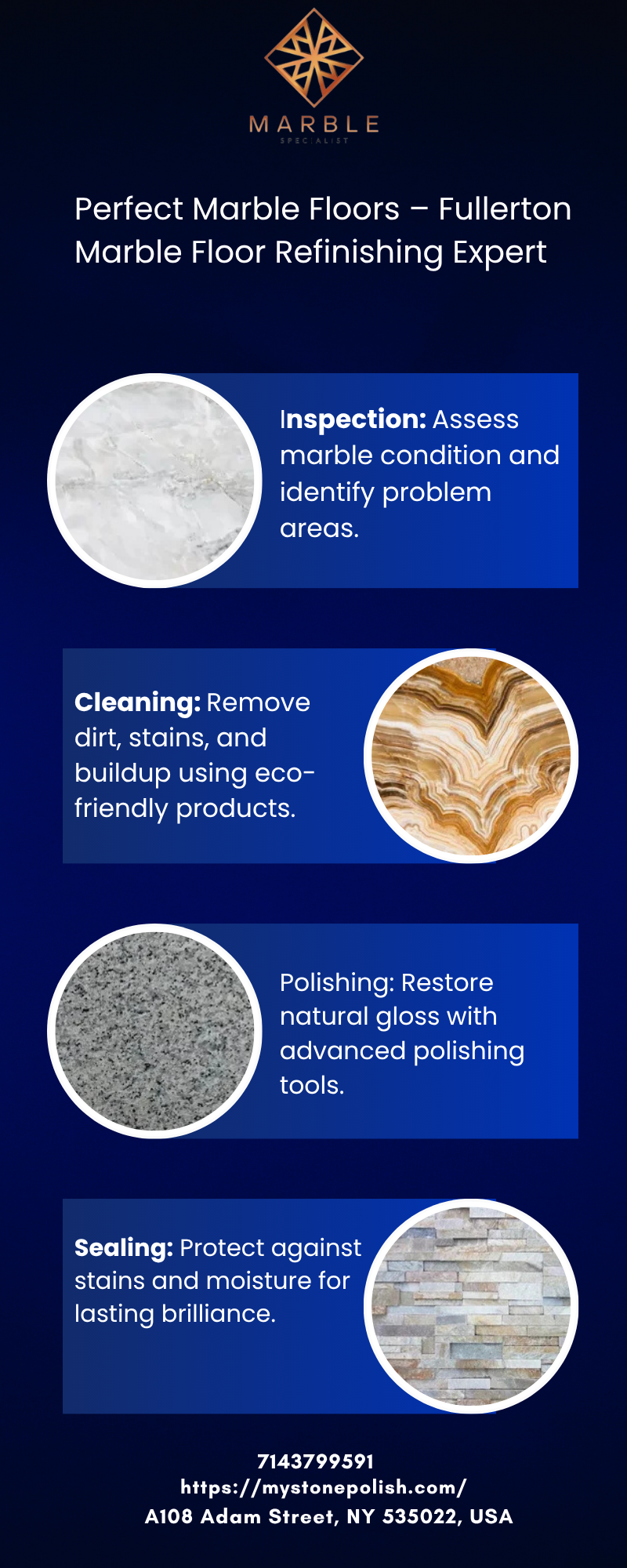 MARBLE
SPECIALIST

Perfect Marble Floors – Fullerton Marble Floor Refinishing Expert

Inspection: Assess marble condition and identify problem areas.

Cleaning: Remove dirt, stains, and buildup using eco-friendly products.

Polishing: Restore natural gloss with advanced polishing tools.

Sealing: Protect against stains and moisture for lasting brilliance.

7143799591
https://mystonepolish.com/
A108 Adam Street, NY 535022, USA